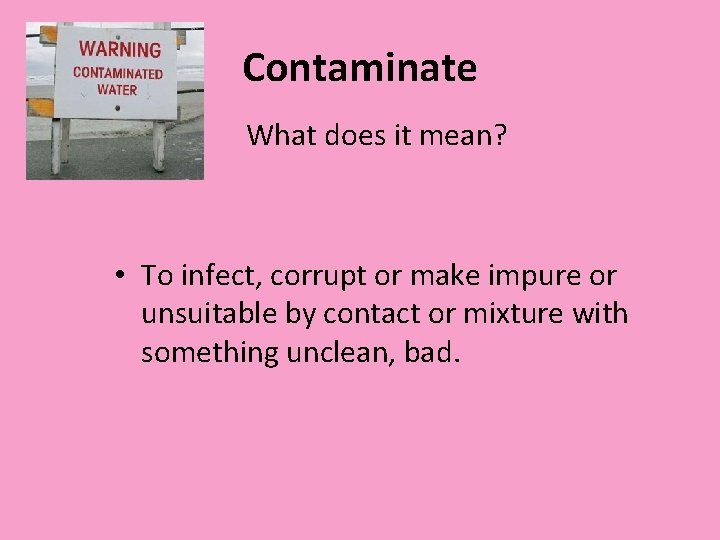 WARNING
CONTAMINATED
WATER

Contaminate

What does it mean?

• To infect, corrupt or make impure or unsuitable by contact or mixture with something unclean, bad.